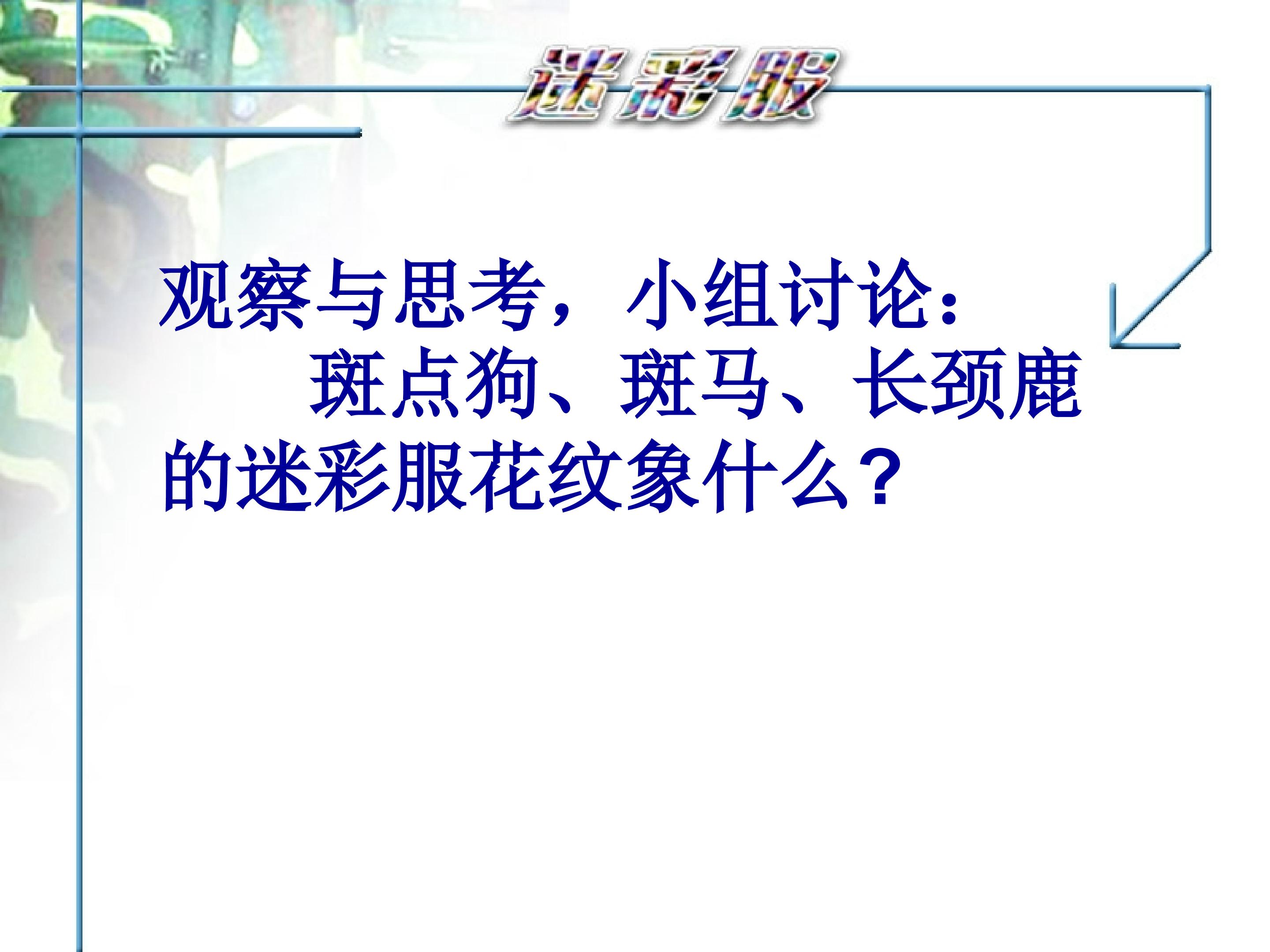 迷彩服

观察与思考，小组讨论：

斑点狗、斑马、长颈鹿的迷彩服花纹象什么？